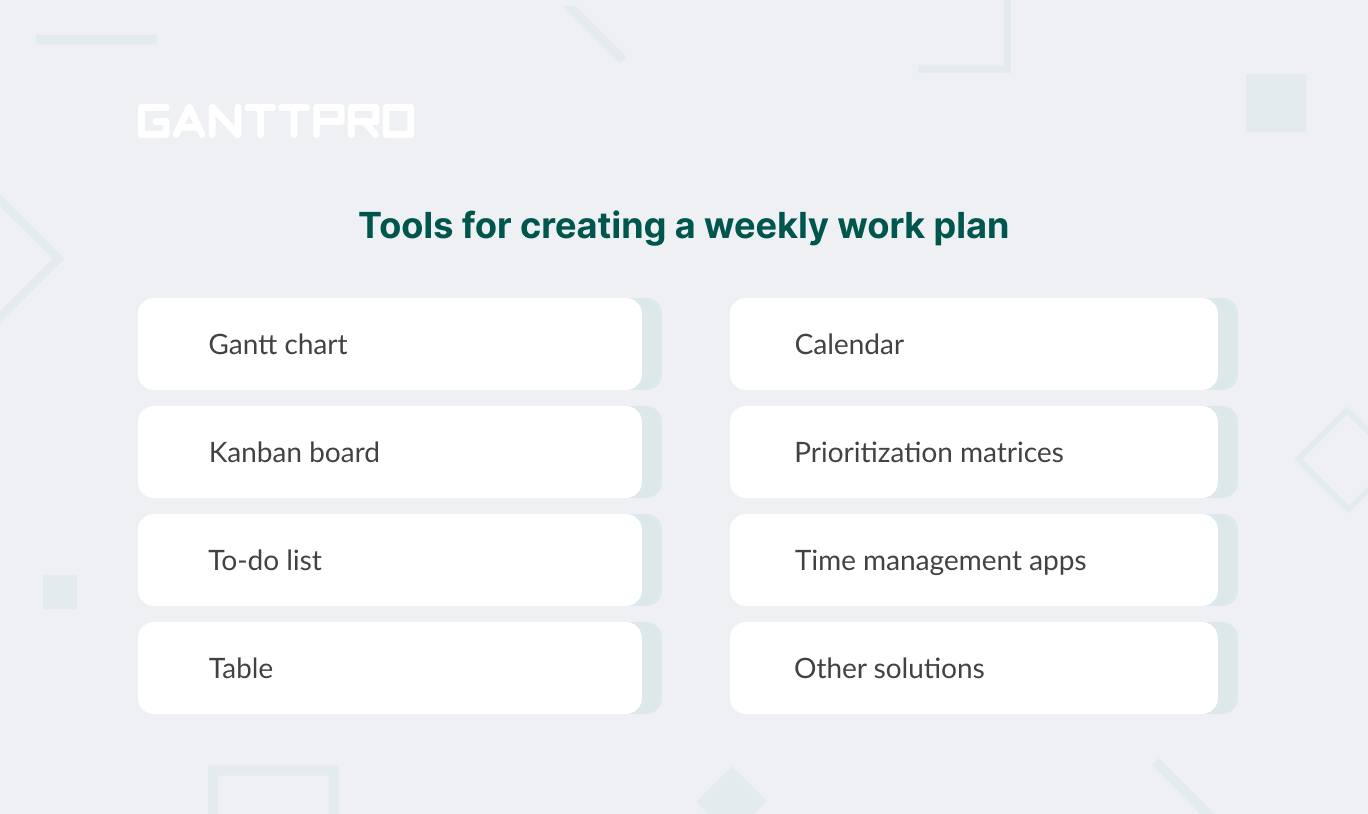 GANTTPRO

Tools for creating a weekly work plan

Gantt chart

Kanban board

To-do list

Table

Calendar

Prioritization matrices

Time management apps

Other solutions